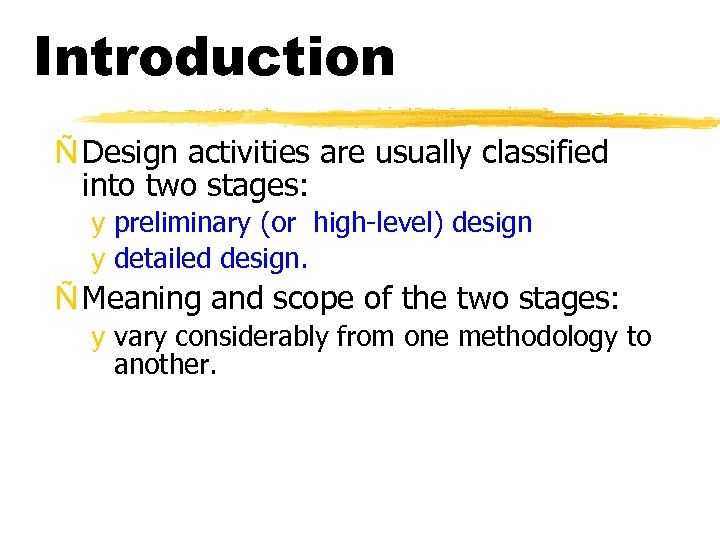 Introduction

Ñ Design activities are usually classified into two stages:

y preliminary (or  high-level) design

y detailed design.

Ñ Meaning and scope of the two stages:

y vary considerably from one methodology to another.